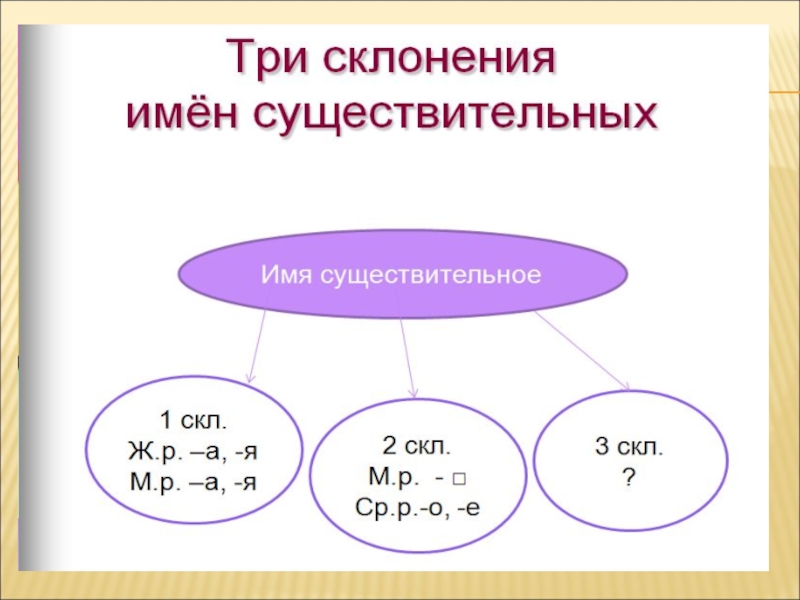 Три склонения имён существительных

Имя существительное

1 скл.
Ж.р. –а, -я
М.р. –а, -я

2 скл.
М.р. - □
Ср.р.-о, -е

3 скл.
?